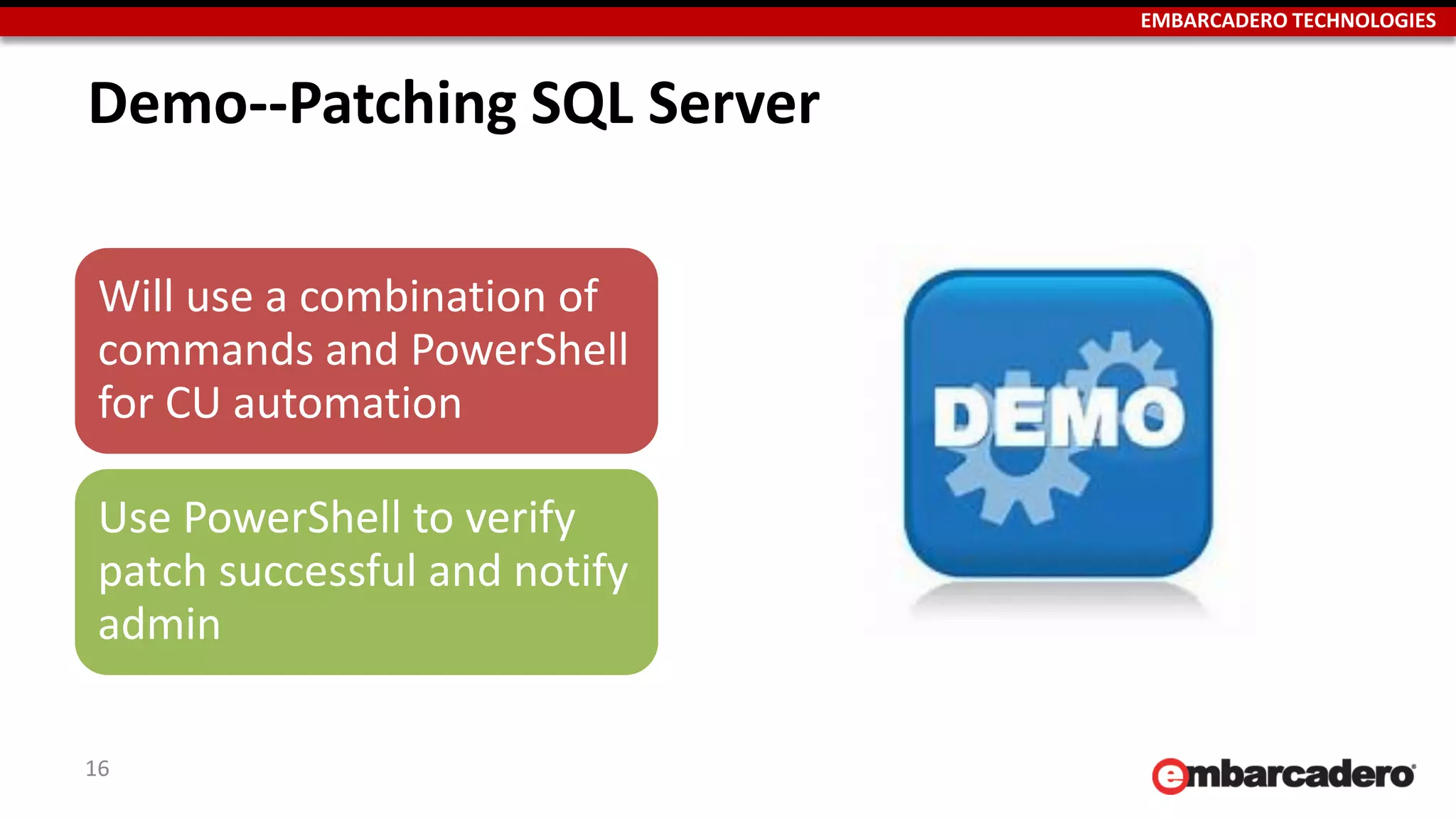 EMBARCADERO TECHNOLOGIES

Demo--Patching SQL Server

Will use a combination of commands and PowerShell for CU automation

Use PowerShell to verify patch successful and notify admin

DEMO

16

embarcadero